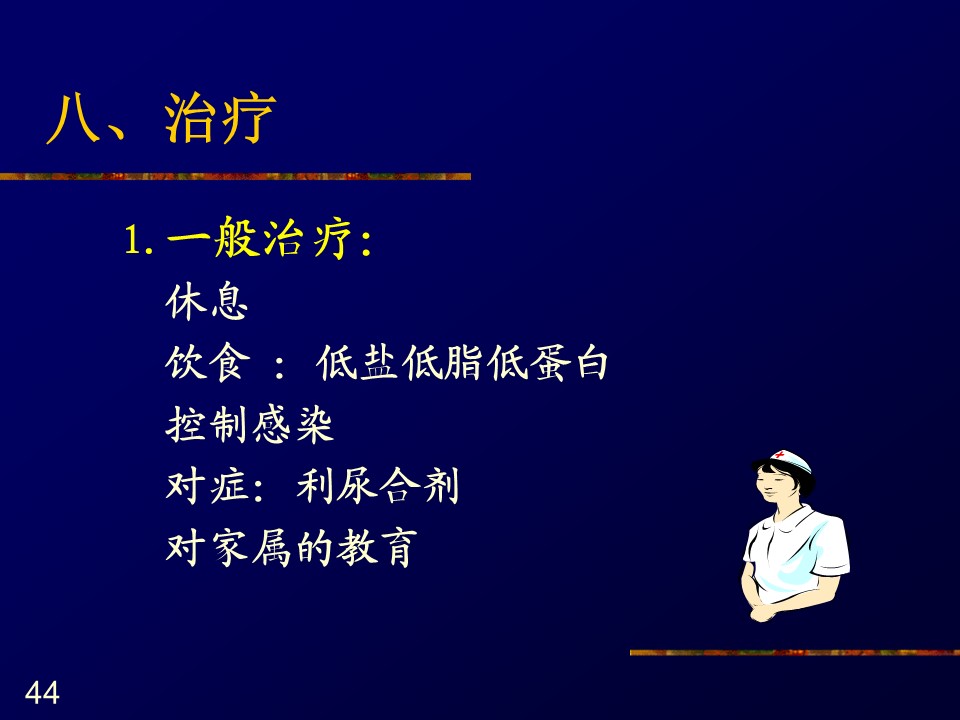 八、治疗

1. 一般治疗:

休息

饮食 ： 低盐低脂低蛋白

控制感染

对症: 利尿合剂

对家属的教育

44